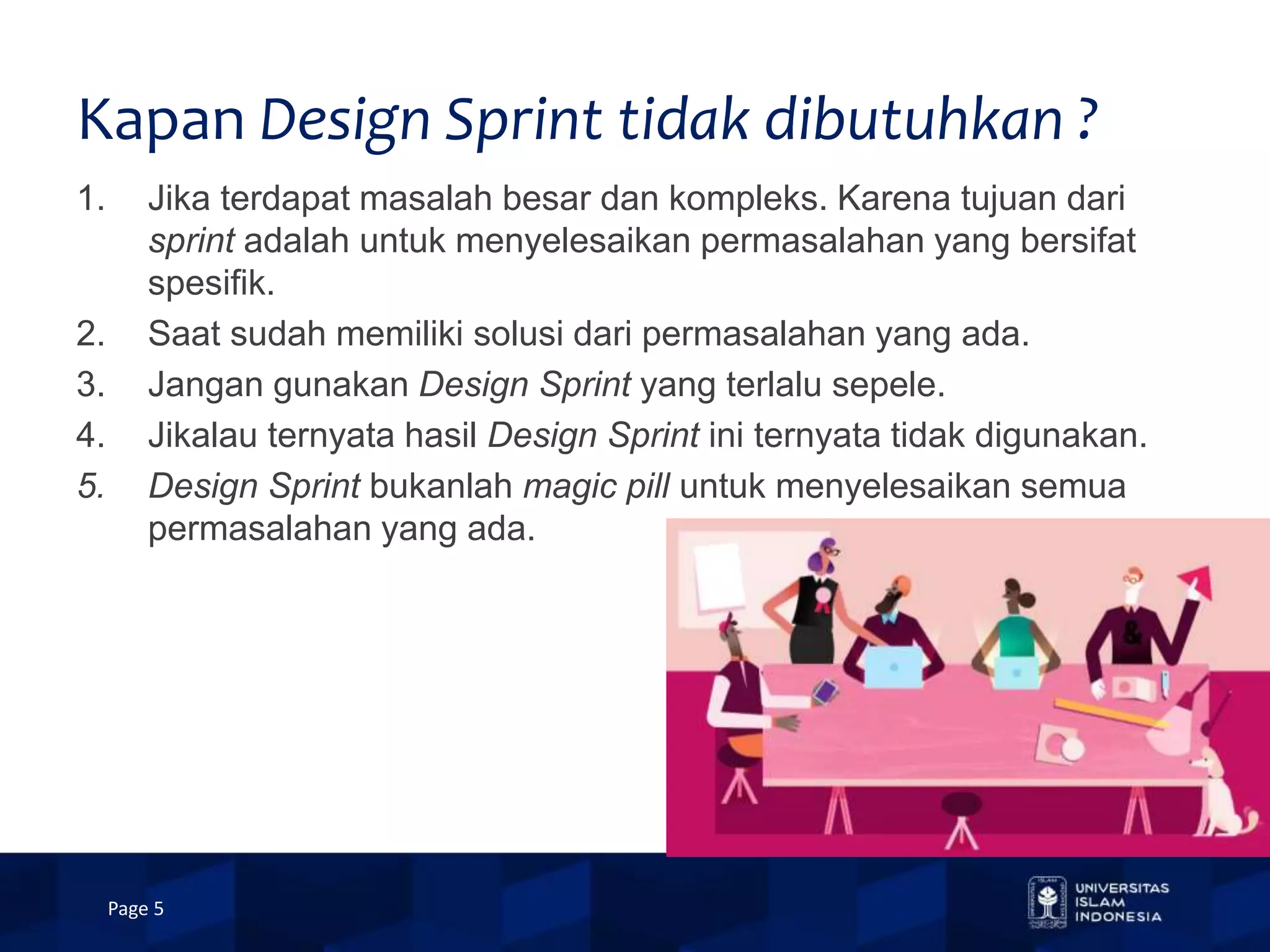 Kapan Design Sprint tidak dibutuhkan ?

1. Jika terdapat masalah besar dan kompleks. Karena tujuan dari sprint adalah untuk menyelesaikan permasalahan yang bersifat spesifik.
2. Saat sudah memiliki solusi dari permasalahan yang ada.
3. Jangan gunakan Design Sprint yang terlalu sepele.
4. Jikalau ternyata hasil Design Sprint ini ternyata tidak digunakan.
5. Design Sprint bukanlah magic pill untuk menyelesaikan semua permasalahan yang ada.

&

Page 5

UNIVERSITAS ISLAM INDONESIA